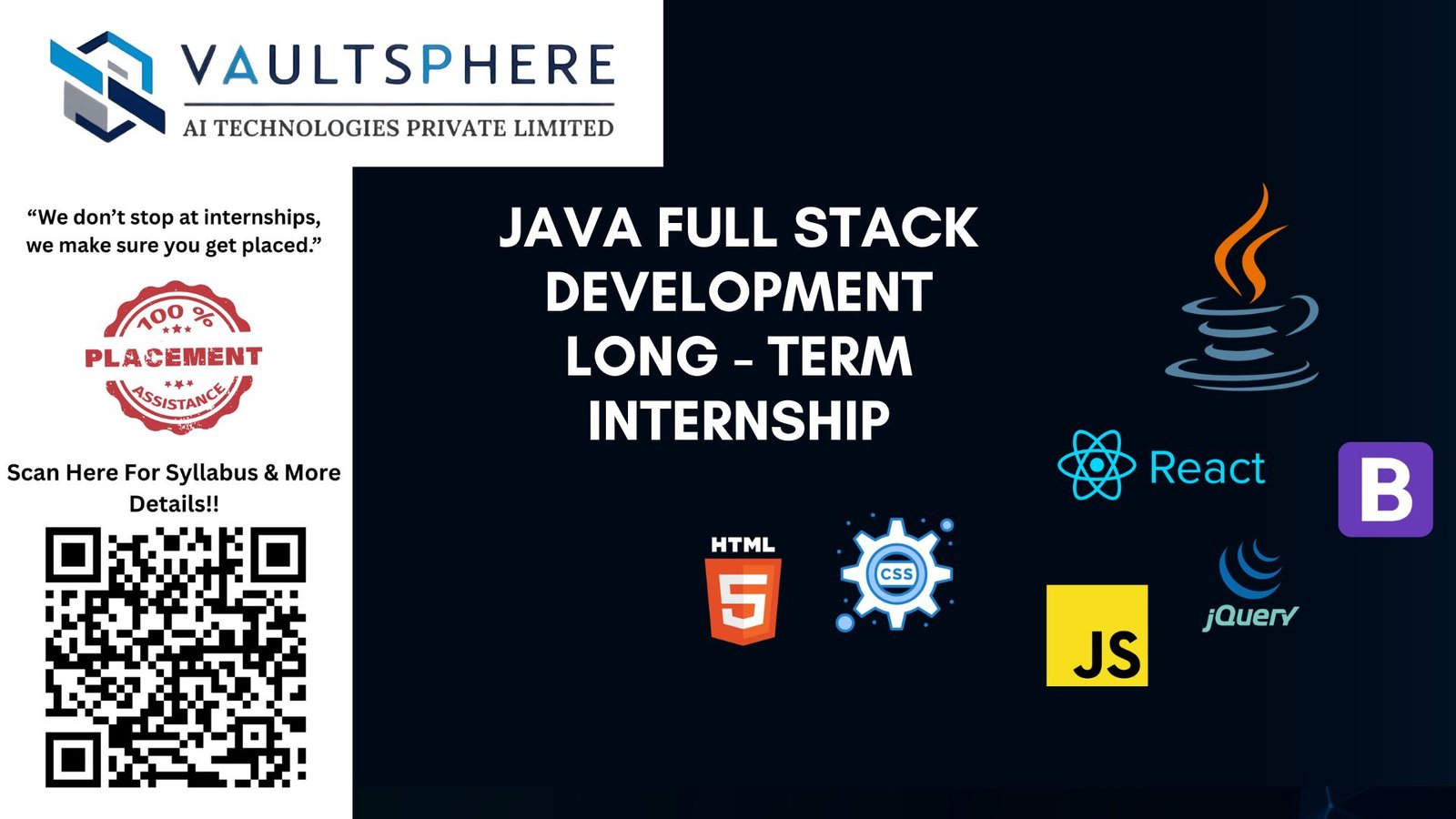 VAULTSPHERE
AI TECHNOLOGIES PRIVATE LIMITED

“We don’t stop at internships, we make sure you get placed.”

100 %
PLACEMENT
ASSISTANCE

Scan Here For Syllabus & More Details!!

JAVA FULL STACK DEVELOPMENT LONG - TERM INTERNSHIP

React

B

HTML
5

CSS

JS

jQuery